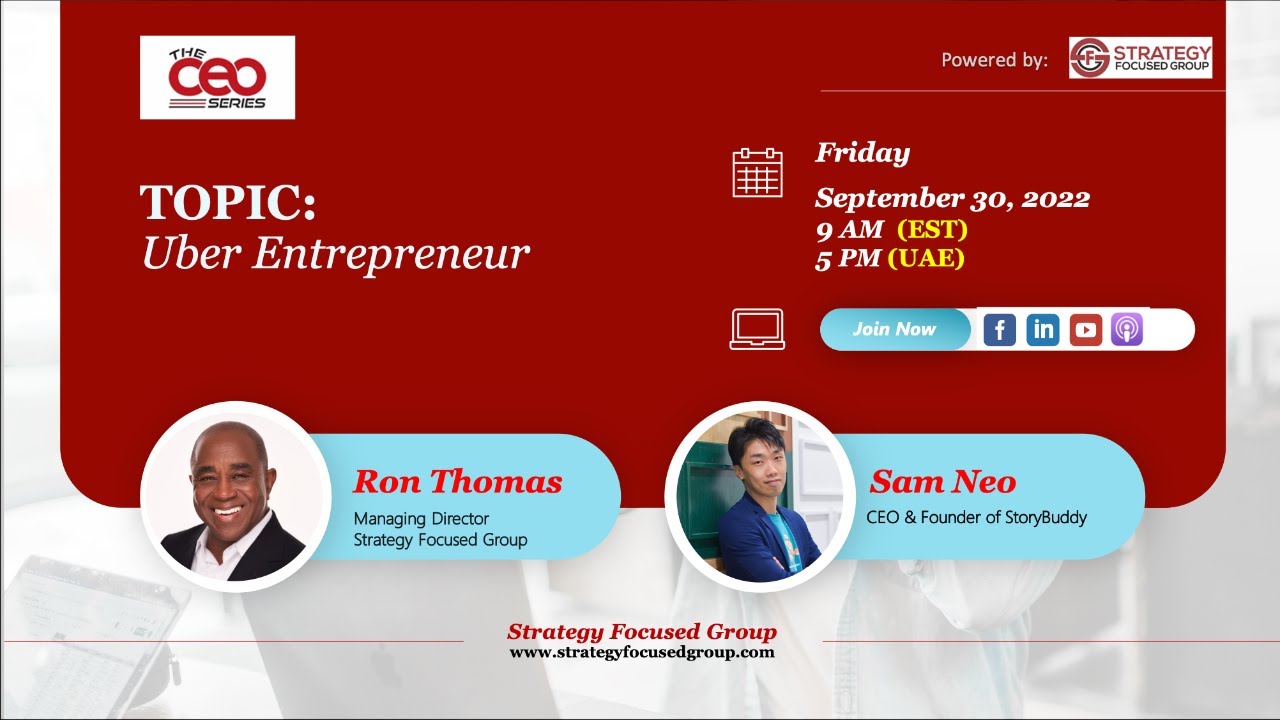 THE CEO SERIES

Powered by: SFG STRATEGY FOCUSED GROUP

TOPIC:
Uber Entrepreneur

Friday
September 30, 2022
9 AM (EST)
5 PM (UAE)

Join Now

Ron Thomas
Managing Director
Strategy Focused Group

Sam Neo
CEO & Founder of StoryBuddy

Strategy Focused Group
www.strategyfocusedgroup.com